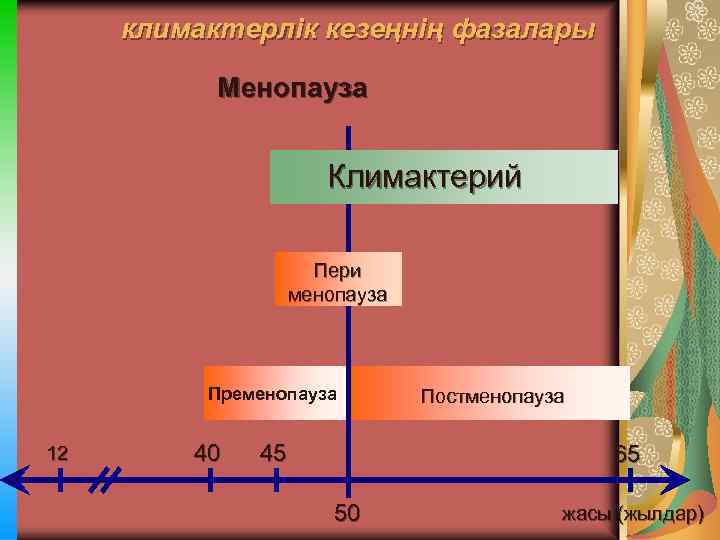 климактерлік кезеңнің фазалары

Менопауза

Климактерий

Пери менопауза

Пременопауза

Постменопауза

12

40

45

65

50

жасы (жылдар)